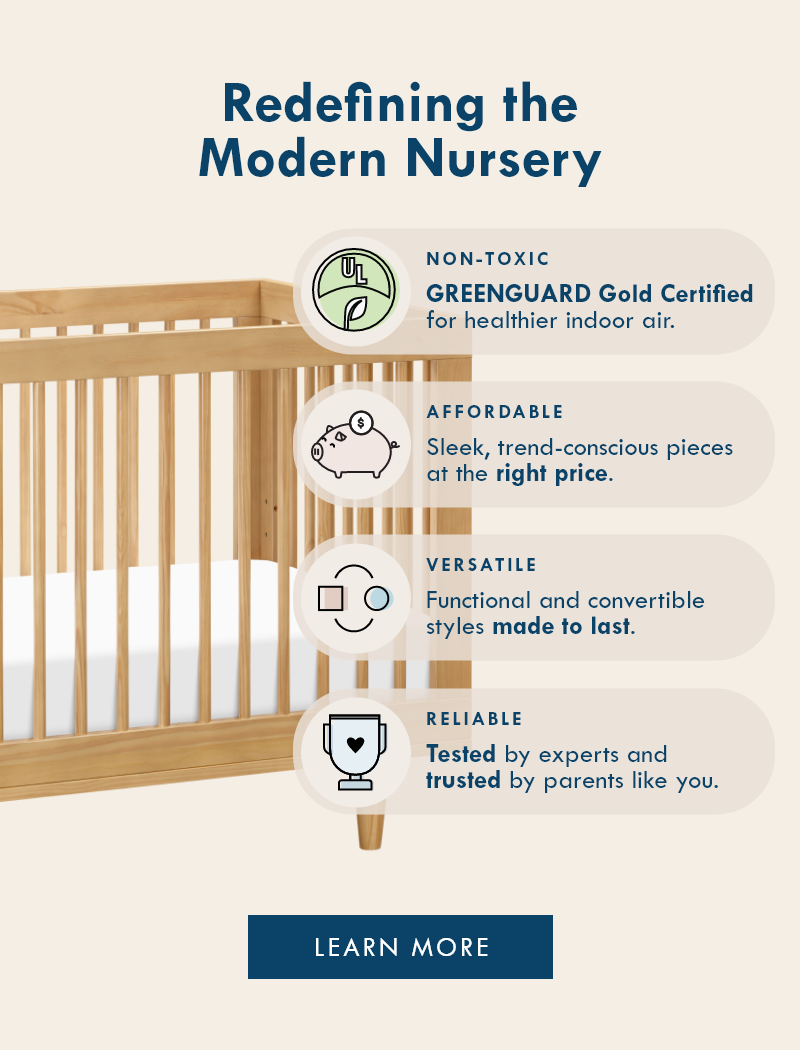 Redefining the Modern Nursery

UL

NON-TOXIC
GREENGUARD Gold Certified for healthier indoor air.

$

AFFORDABLE
Sleek, trend-conscious pieces at the right price.

VERSATILE
Functional and convertible styles made to last.

RELIABLE
Tested by experts and trusted by parents like you.

LEARN MORE